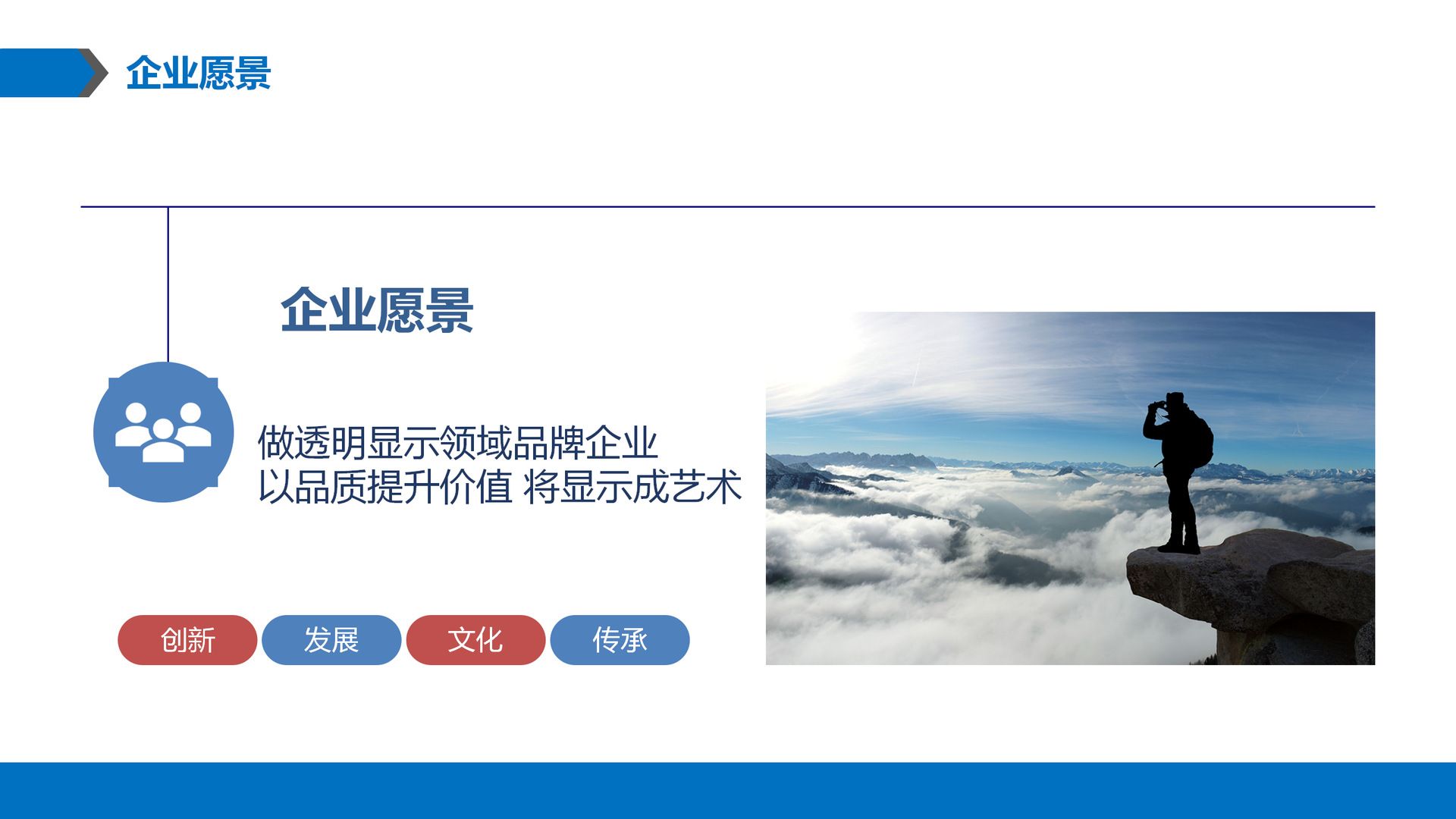 企业愿景

企业愿景

做透明显示领域品牌企业
以品质提升价值 将显示成艺术

创新 发展 文化 传承